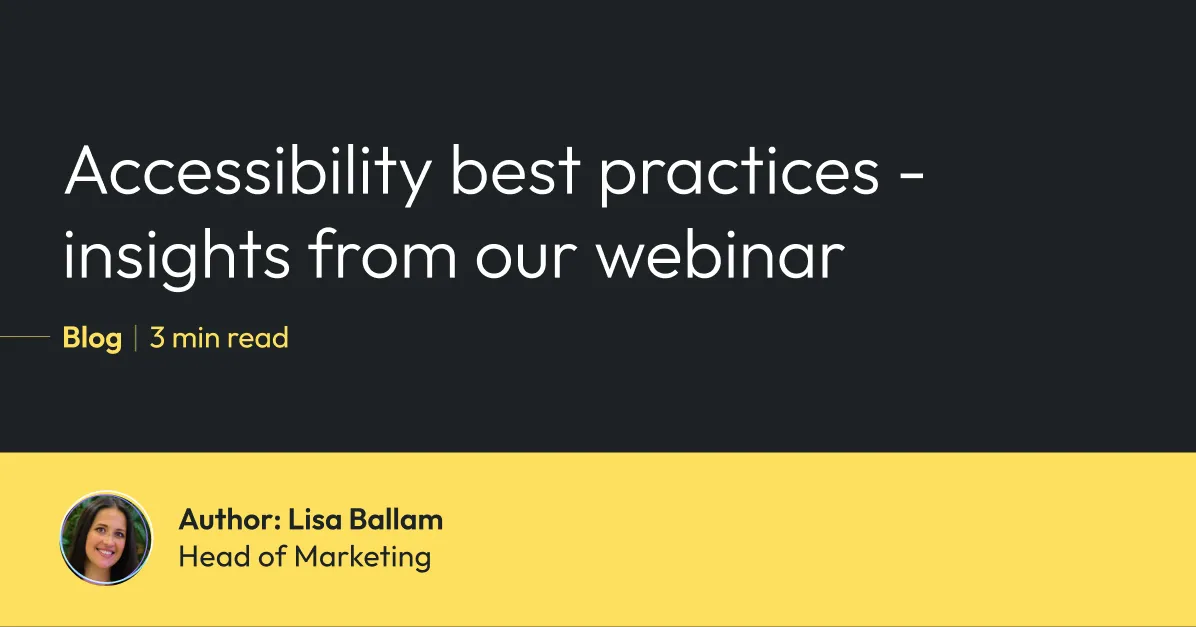 Accessibility best practices - insights from our webinar

Blog | 3 min read

Author: Lisa Ballam
Head of Marketing